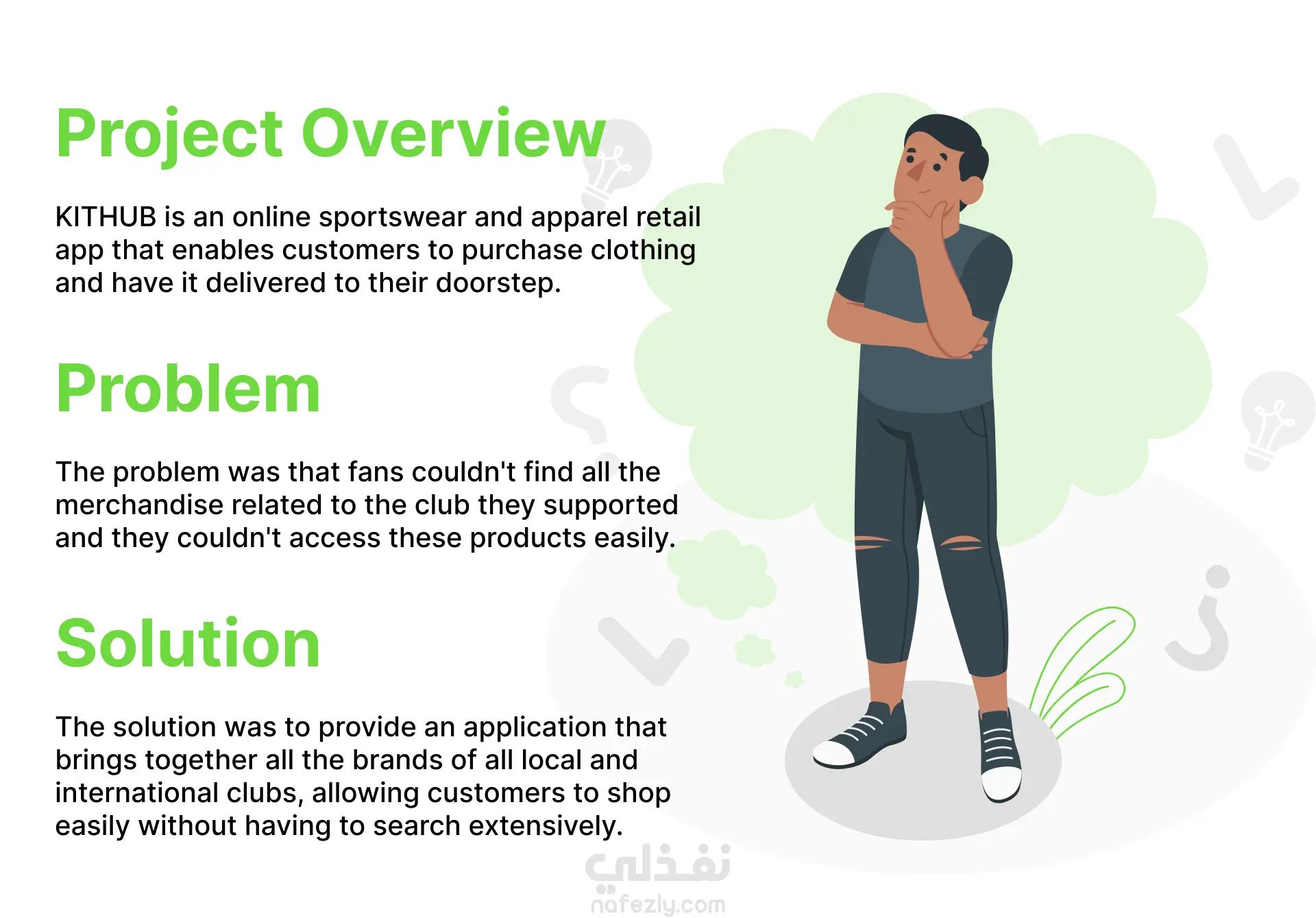 Project Overview

KITHUB is an online sportswear and apparel retail app that enables customers to purchase clothing and have it delivered to their doorstep.

Problem

The problem was that fans couldn't find all the merchandise related to the club they supported and they couldn't access these products easily.

Solution

The solution was to provide an application that brings together all the brands of all local and international clubs, allowing customers to shop easily without having to search extensively.

نفذلي
nafezly.com